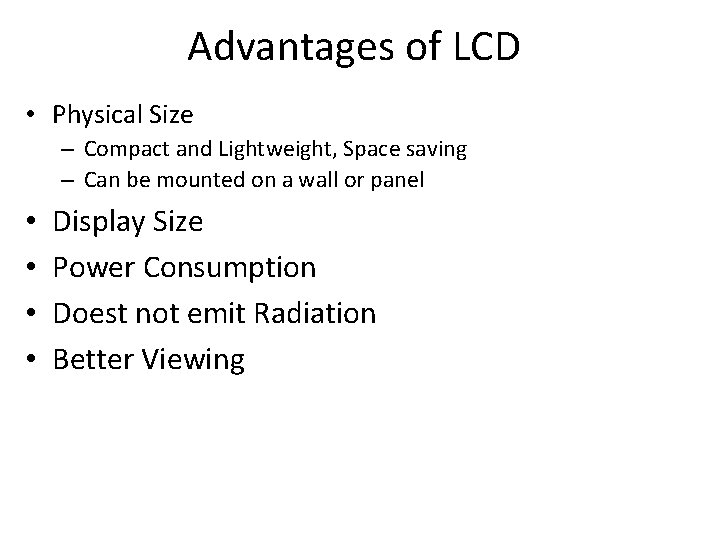 Advantages of LCD

• Physical Size
 – Compact and Lightweight, Space saving
 – Can be mounted on a wall or panel
• Display Size
• Power Consumption
• Doest not emit Radiation
• Better Viewing